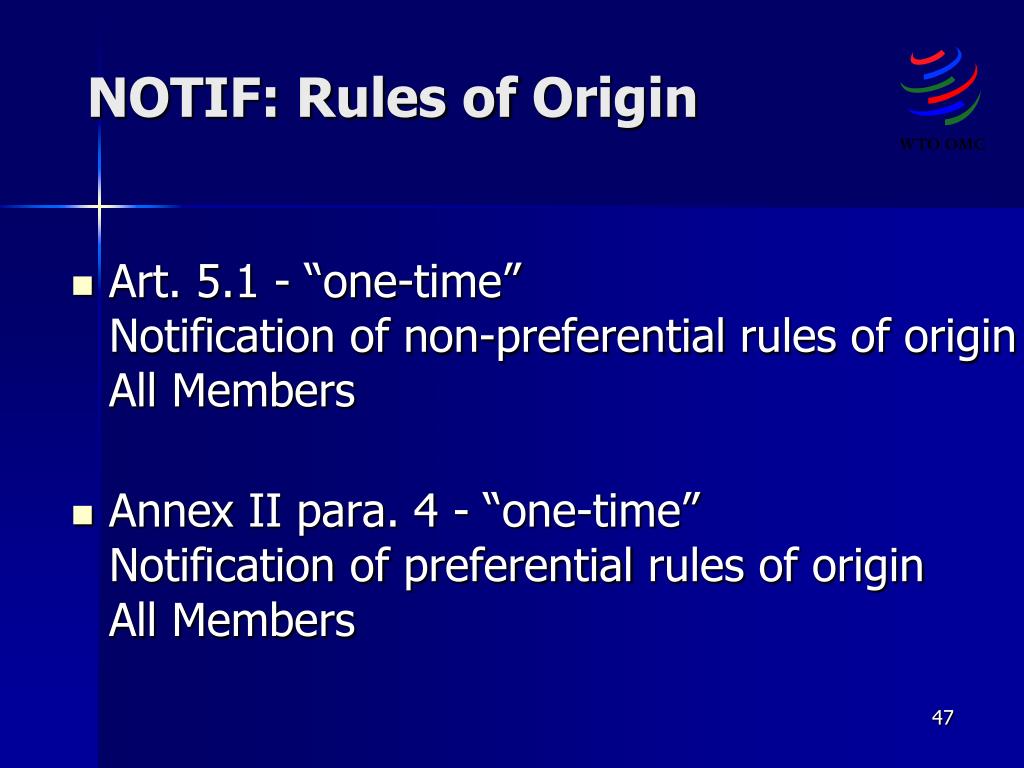 NOTIF: Rules of Origin

WTO OMC

Art. 5.1 - “one-time”
Notification of non-preferential rules of origin
All Members

Annex II para. 4 - “one-time”
Notification of preferential rules of origin
All Members

47